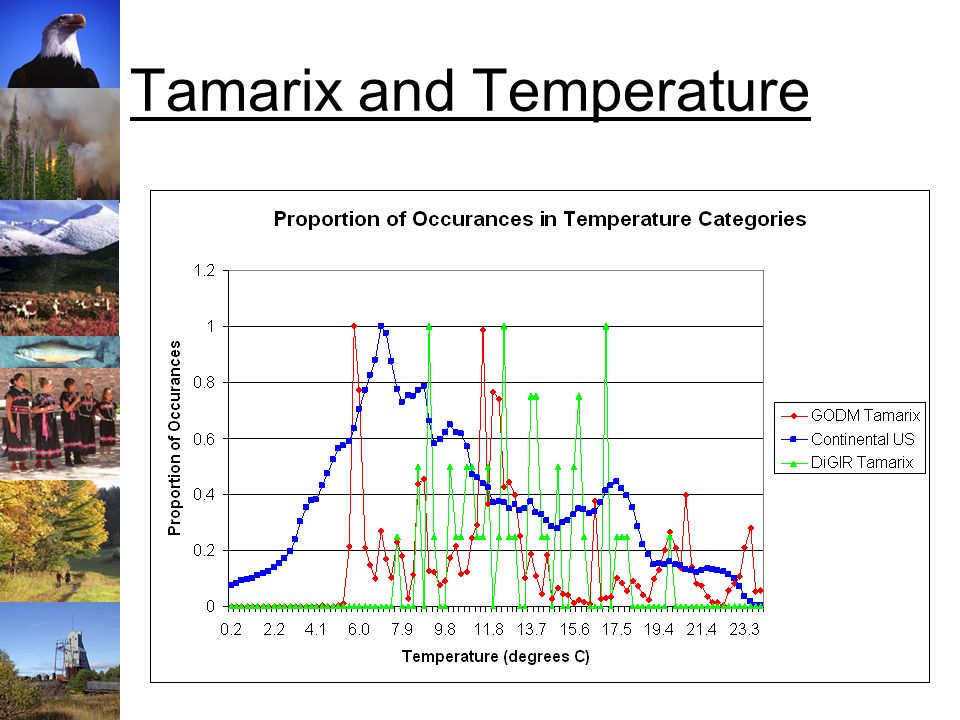 Tamarix and Temperature

Proportion of Occurances in Temperature Categories

Proportion of Occurances

1.2
1
0.8
0.6
0.4
0.2
0

0.2 2.2 4.1 6.0 7.9 9.8 11.8 13.7 15.6 17.5 19.4 21.4 23.3

Temperature (degrees C)

GODM Tamarix
Continental US
DiGIR Tamarix